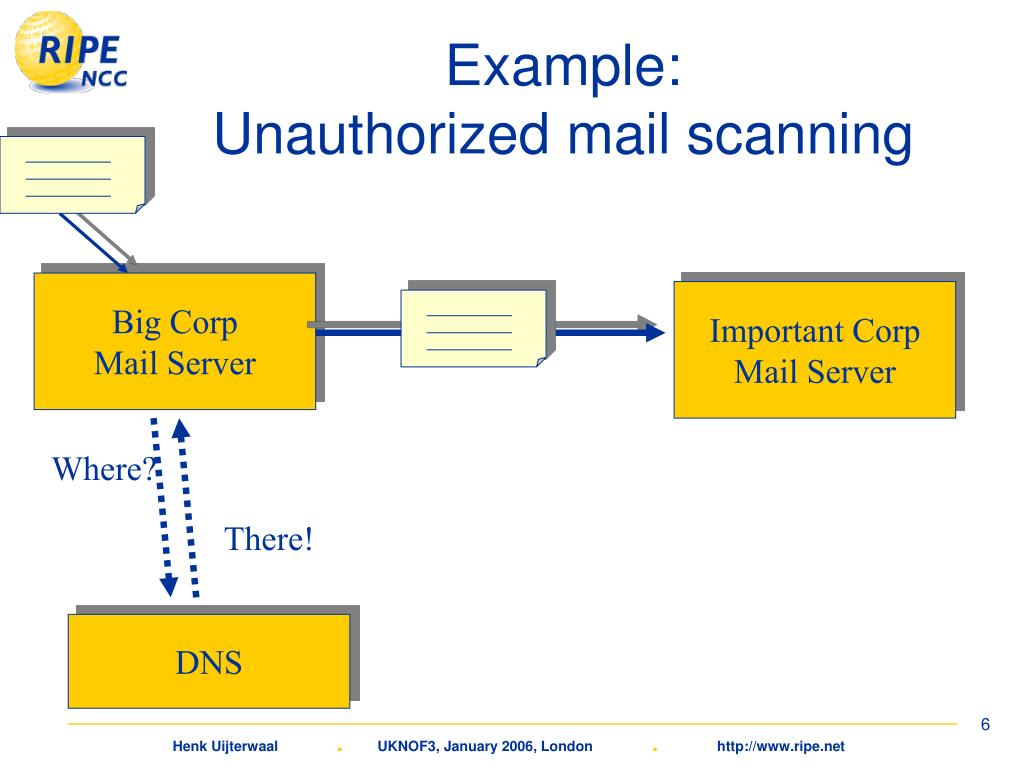 RIPE NCC

Example:
Unauthorized mail scanning

Big Corp
Mail Server

Important Corp
Mail Server

Where?

There!

DNS

6

Henk Uijterwaal . UKNOF3, January 2006, London . http://www.ripe.net